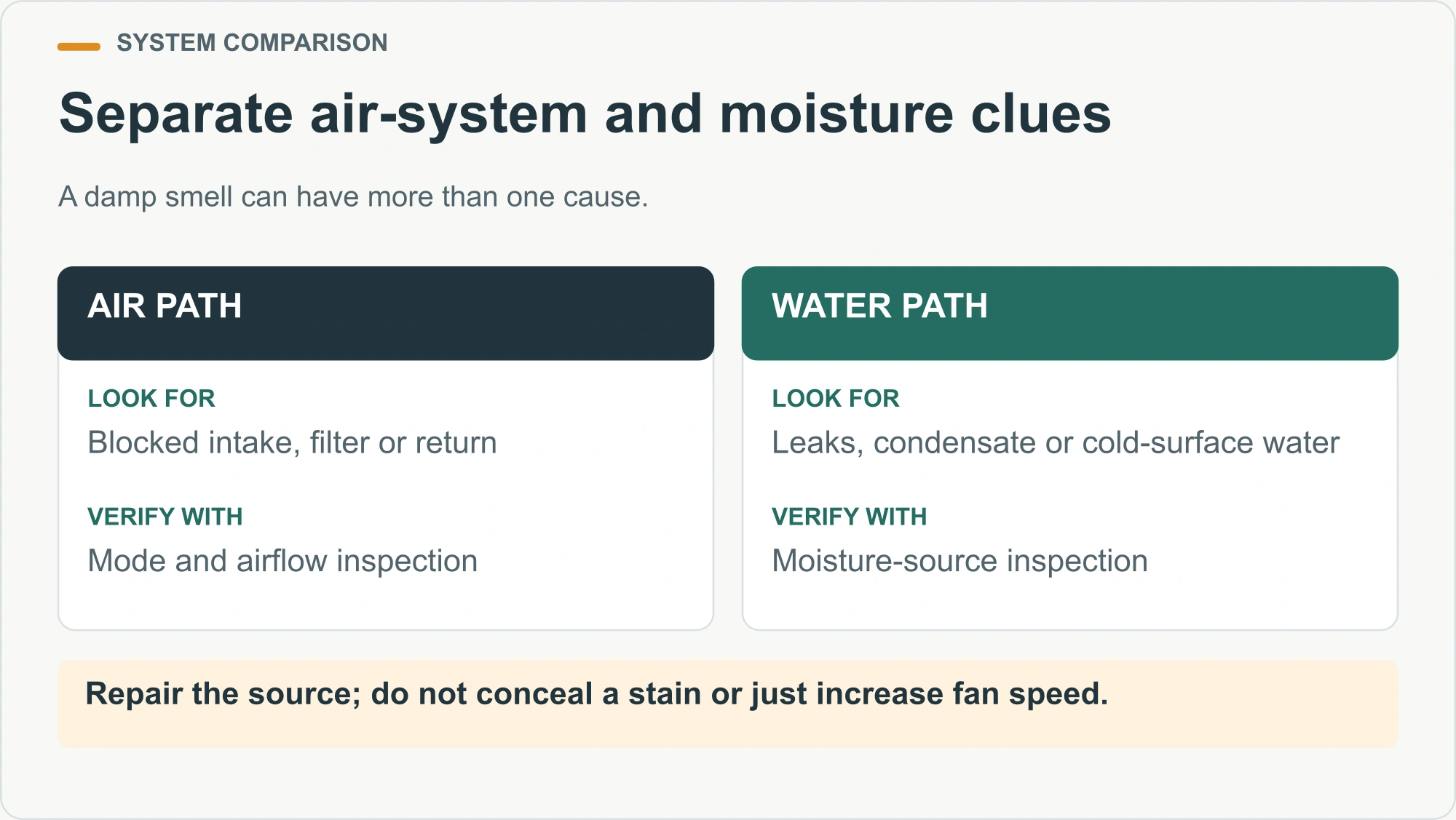 SYSTEM COMPARISON

Separate air-system and moisture clues

A damp smell can have more than one cause.

AIR PATH

LOOK FOR

Blocked intake, filter or return

VERIFY WITH

Mode and airflow inspection

WATER PATH

LOOK FOR

Leaks, condensate or cold-surface water

VERIFY WITH

Moisture-source inspection

Repair the source; do not conceal a stain or just increase fan speed.